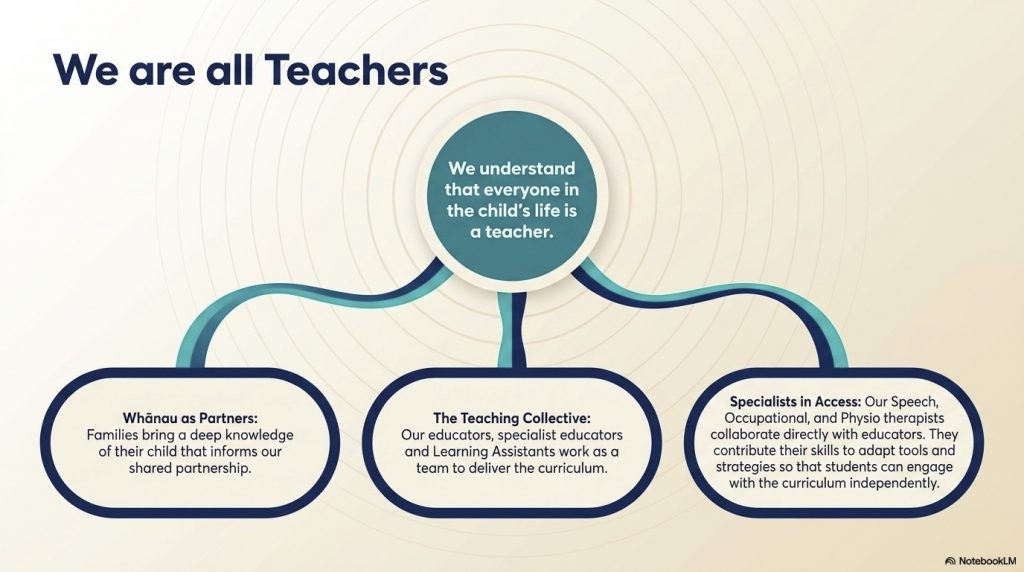 We are all Teachers

We understand that everyone in the child's life is a teacher.

Whānau as Partners: Families bring a deep knowledge of their child that informs our shared partnership.

The Teaching Collective: Our educators, specialist educators and Learning Assistants work as a team to deliver the curriculum.

Specialists in Access: Our Speech, Occupational, and Physio therapists collaborate directly with educators. They contribute their skills to adapt tools and strategies so that students can engage with the curriculum independently.

NotebookLM